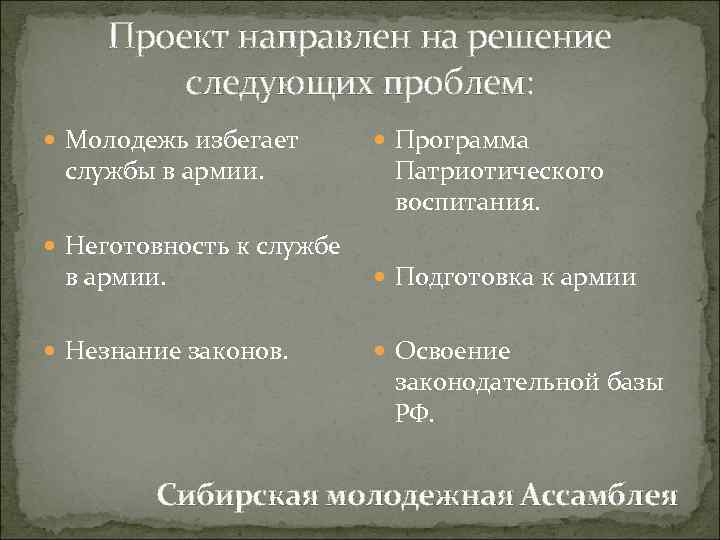 Проект направлен на решение следующих проблем:

Молодежь избегает службы в армии.

Неготовность к службе в армии.

Незнание законов.

Программа Патриотического воспитания.

Подготовка к армии

Освоение законодательной базы РФ.

Сибирская молодежная Ассамблея